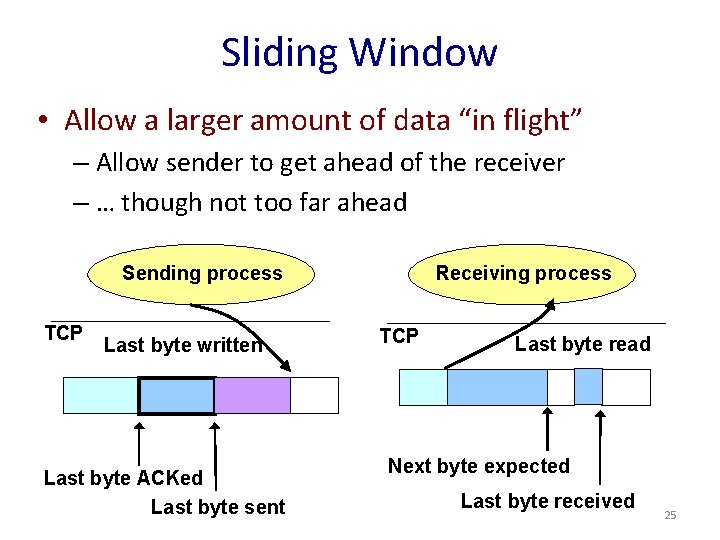 Sliding Window

• Allow a larger amount of data “in flight”
– Allow sender to get ahead of the receiver
– … though not too far ahead

Sending process

TCP

Last byte written

Last byte ACKed

Last byte sent

Receiving process

TCP

Last byte read

Next byte expected

Last byte received

25